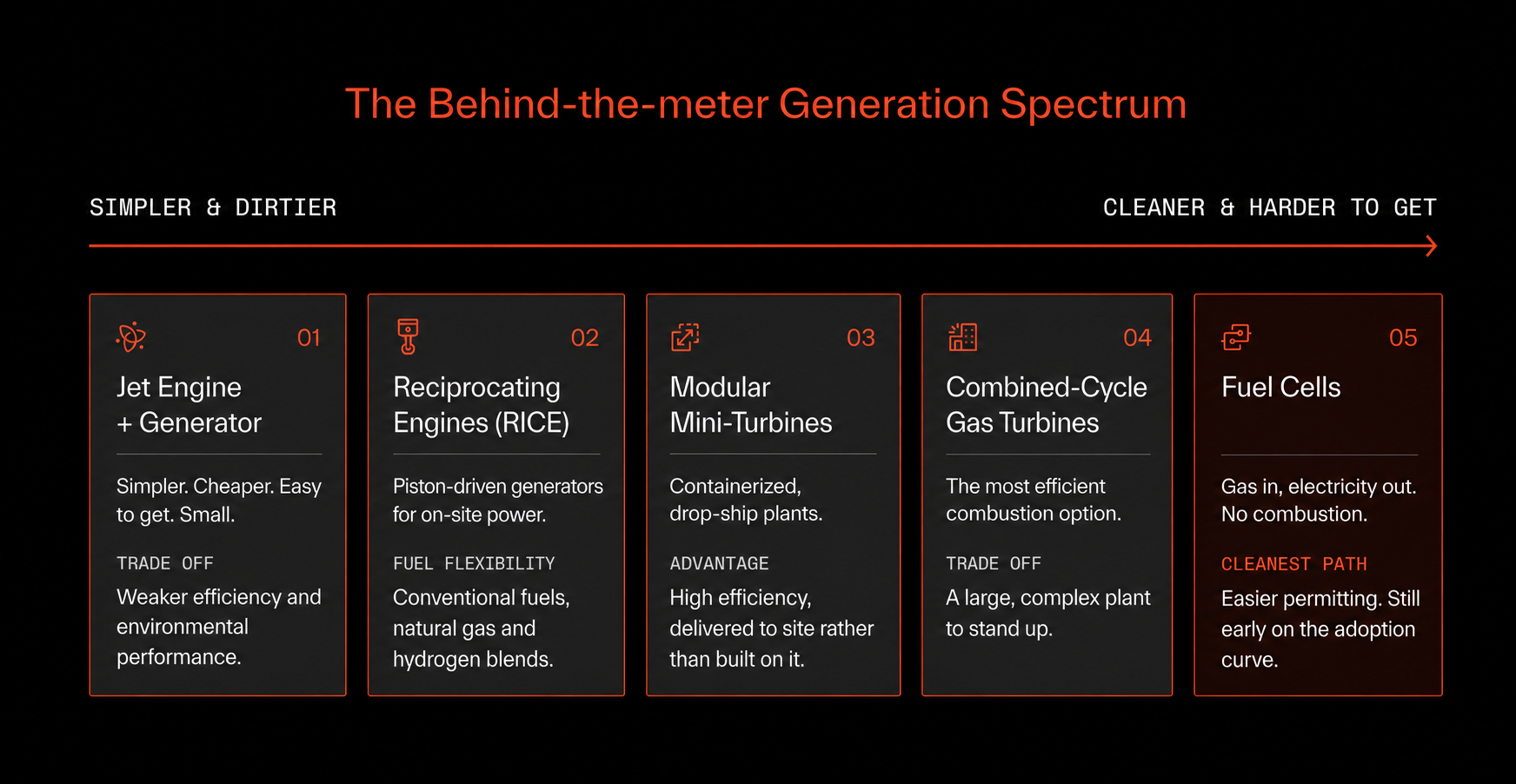 The Behind-the-meter Generation Spectrum

SIMPLER & DIRTIER

CLEANER & HARDER TO GET

01

Jet Engine + Generator

Simpler. Cheaper. Easy to get. Small.

TRADE OFF

Weaker efficiency and environmental performance.

02

Reciprocating Engines (RICE)

Piston-driven generators for on-site power.

FUEL FLEXIBILITY

Conventional fuels, natural gas and hydrogen blends.

03

Modular Mini-Turbines

Containerized, drop-ship plants.

ADVANTAGE

High efficiency, delivered to site rather than built on it.

04

Combined-Cycle Gas Turbines

The most efficient combustion option.

TRADE OFF

A large, complex plant to stand up.

05

Fuel Cells

Gas in, electricity out. No combustion.

CLEANEST PATH

Easier permitting. Still early on the adoption curve.